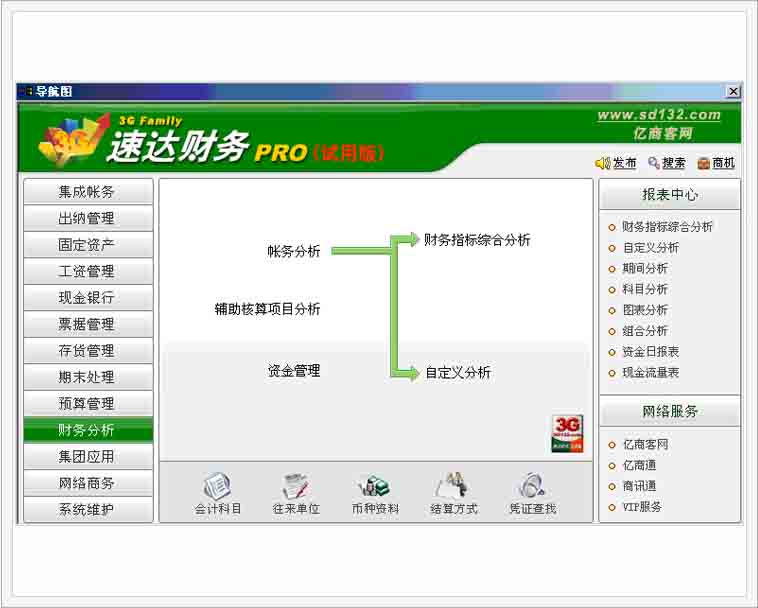 导航图

3G Family
速达财务 PRO (试用版)

www.sd132.com
亿商客网

发布 搜索 商机

集成帐务
出纳管理
固定资产
工资管理
现金银行
票据管理
存货管理
期末处理
预算管理
财务分析
集团应用
网络商务
系统维护

帐务分析
辅助核算项目分析
资金管理
财务指标综合分析
自定义分析

3G

会计科目
往来单位
币种资料
结算方式
凭证查找

报表中心
财务指标综合分析
自定义分析
期间分析
科目分析
图表分析
组合分析
资金日报表
现金流量表

网络服务
亿商客网
亿商通
商讯通
VIP服务